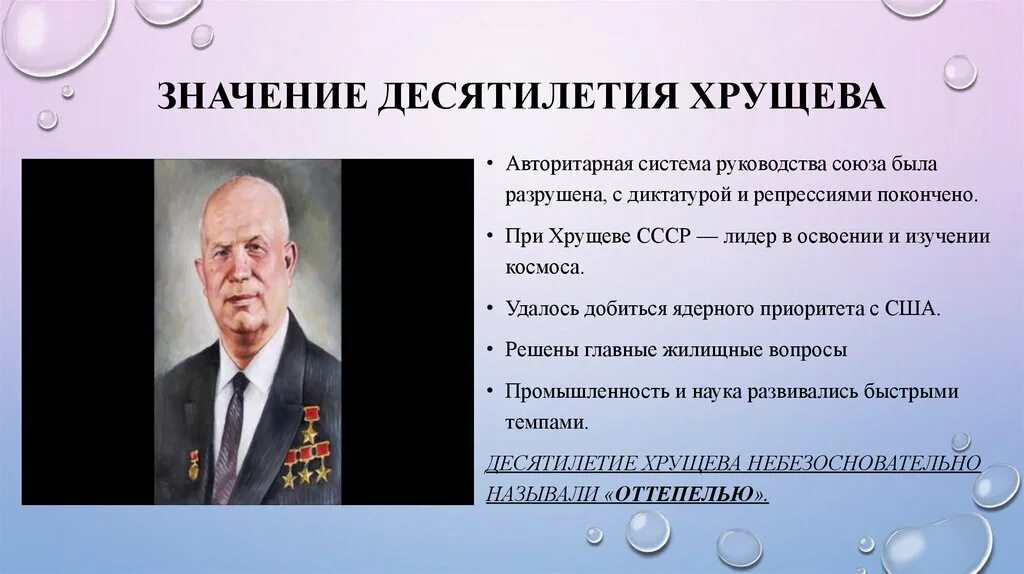 ЗНАЧЕНИЕ ДЕСЯТИЛЕТИЯ ХРУЩЕВА

• Авторитарная система руководства союза была разрушена, с диктатурой и репрессиями покончено.

• При Хрущеве СССР — лидер в освоении и изучении космоса.

• Удалось добиться ядерного приоритета с США.

• Решены главные жилищные вопросы

• Промышленность и наука развивались быстрыми темпами.

ДЕСЯТИЛЕТИЕ ХРУЩЕВА НЕБЕЗОСНОВАТЕЛЬНО НАЗЫВАЛИ «ОТТЕПЕЛЬЮ».